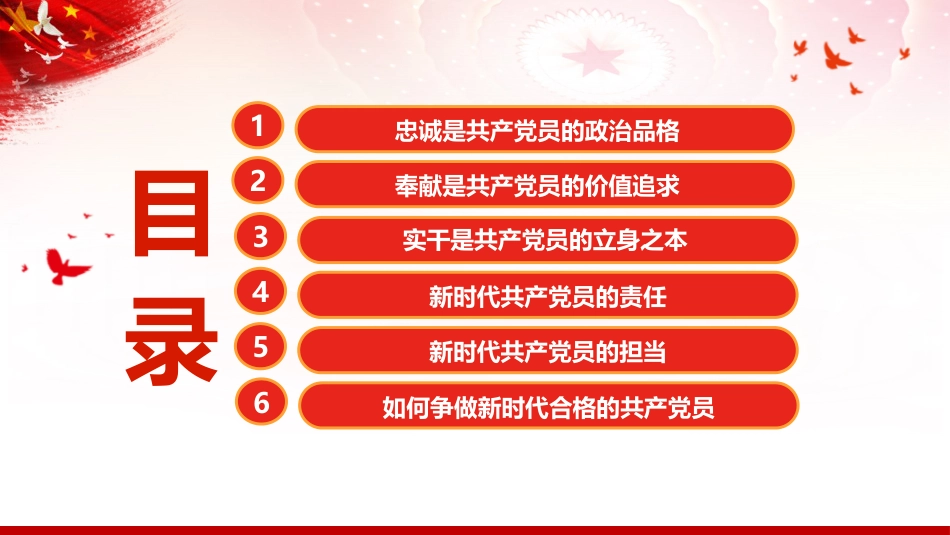 目录

1 忠诚是共产党员的政治品格

2 奉献是共产党员的价值追求

3 实干是共产党员的立身之本

4 新时代共产党员的责任

5 新时代共产党员的担当

6 如何争做新时代合格的共产党员